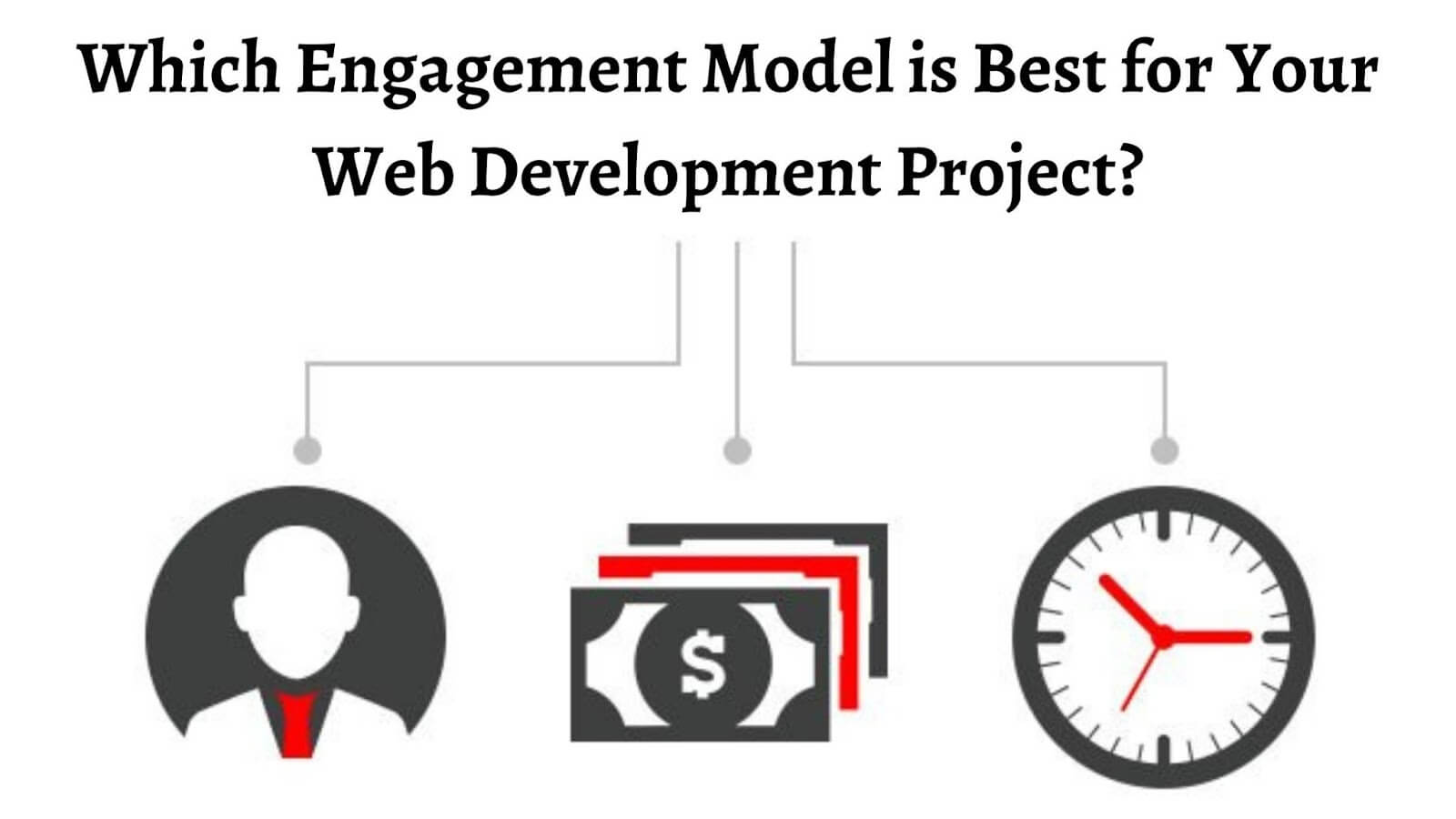 Which Engagement Model is Best for Your Web Development Project?

$